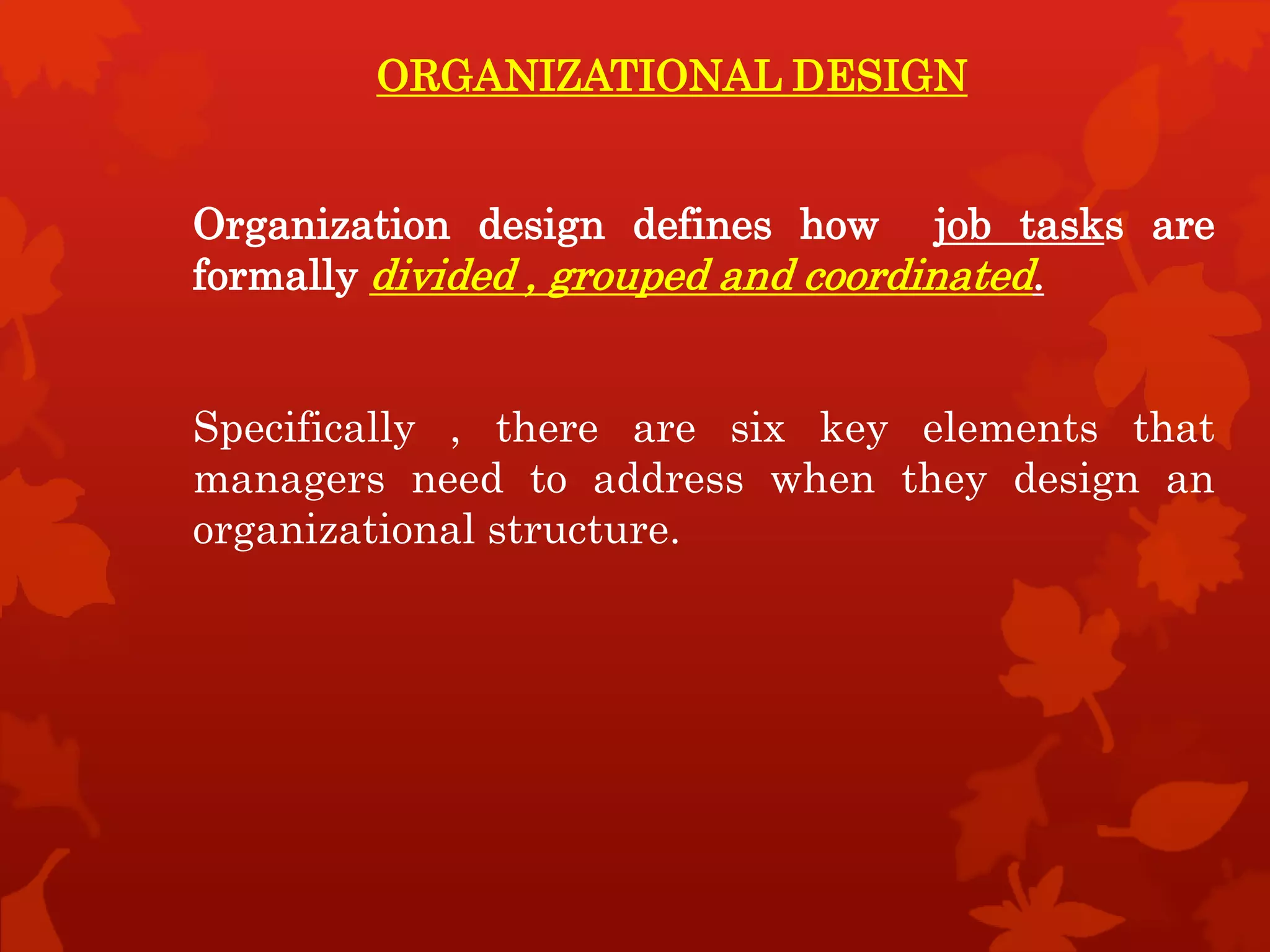 ORGANIZATIONAL DESIGN

Organization design defines how job tasks are formally divided , grouped and coordinated.

Specifically , there are six key elements that managers need to address when they design an organizational structure.